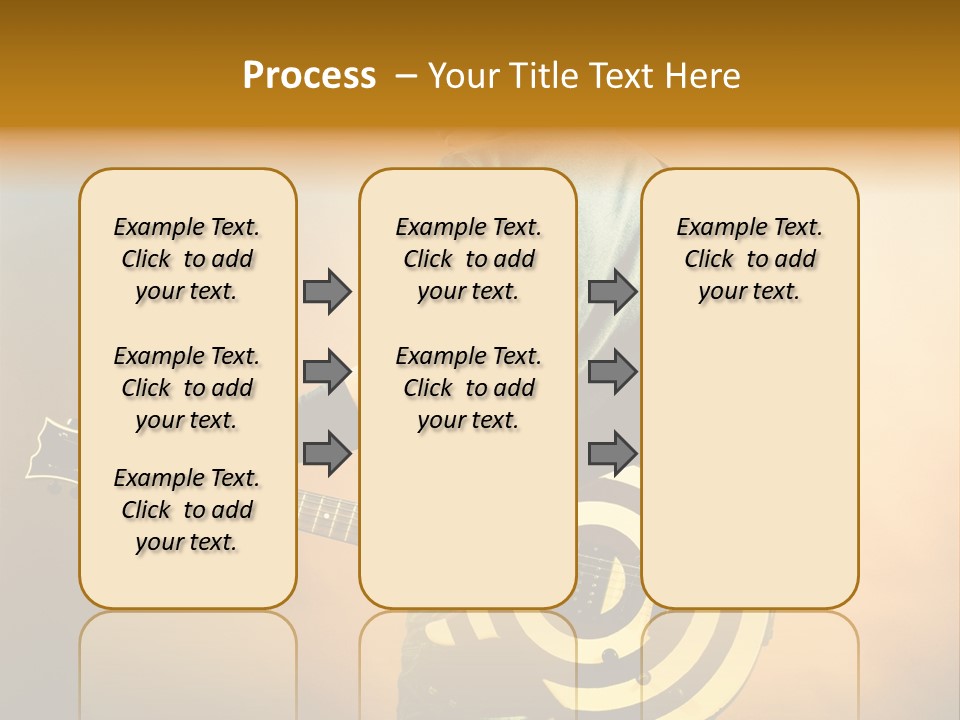 Process – Your Title Text Here

Example Text. Click to add your text.

Example Text. Click to add your text.

Example Text. Click to add your text.

Example Text. Click to add your text.

Example Text. Click to add your text.

Example Text. Click to add your text.